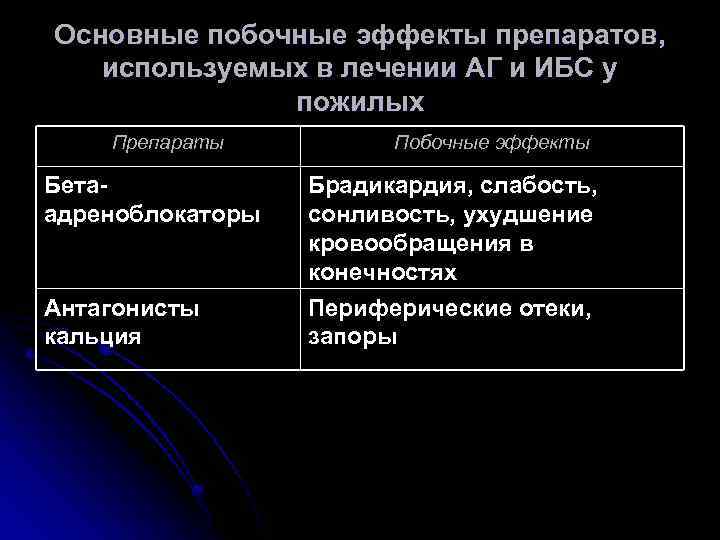 Основные побочные эффекты препаратов, используемых в лечении АГ и ИБС у пожилых

| Препараты | Побочные эффекты |
|---|---|
| Бета-адреноблокаторы | Брадикардия, слабость, сонливость, ухудшение кровообращения в конечностях |
| Антагонисты кальция | Периферические отеки, запоры |